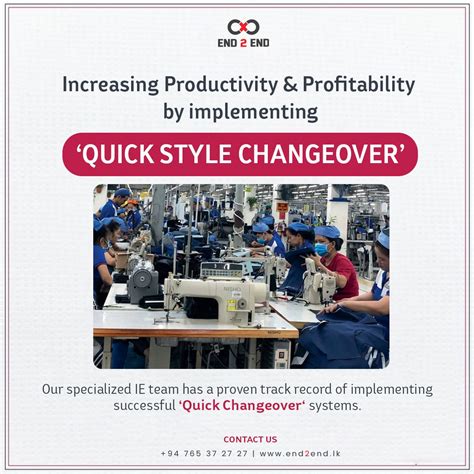 END 2 END

Increasing Productivity & Profitability by implementing

'QUICK STYLE CHANGEOVER'

Our specialized IE team has a proven track record of implementing successful 'Quick Changeover' systems.

CONTACT US

+94 765 37 27 27 | www.end2end.lk